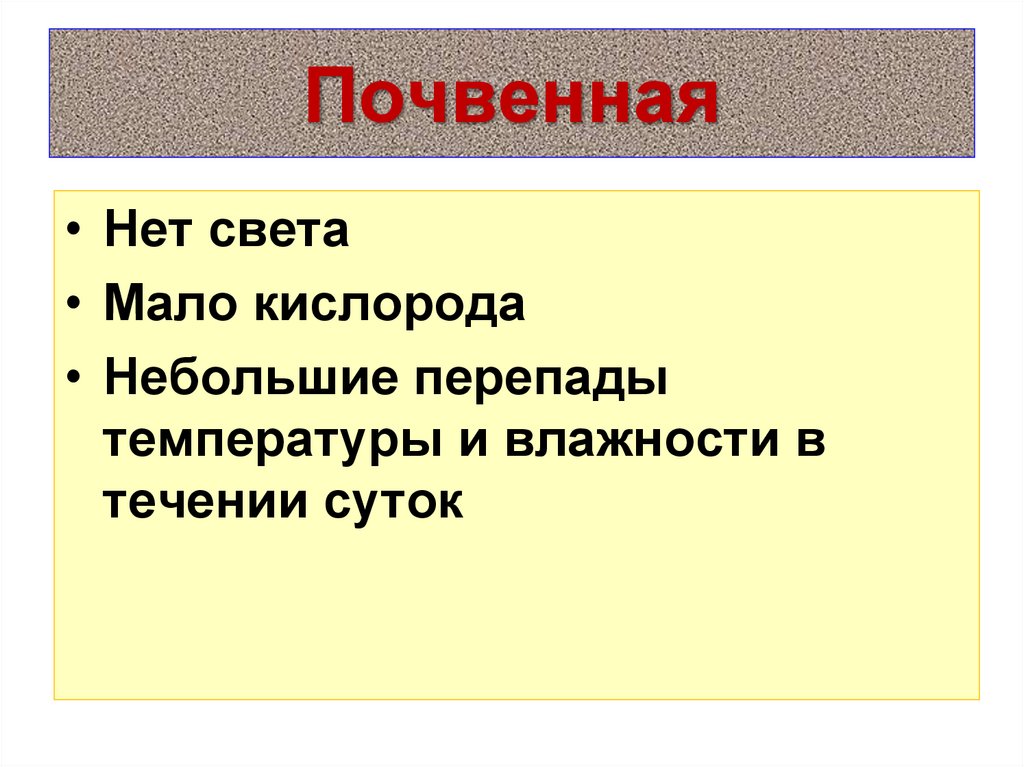 Почвенная

• Нет света
• Мало кислорода
• Небольшие перепады температуры и влажности в течении суток